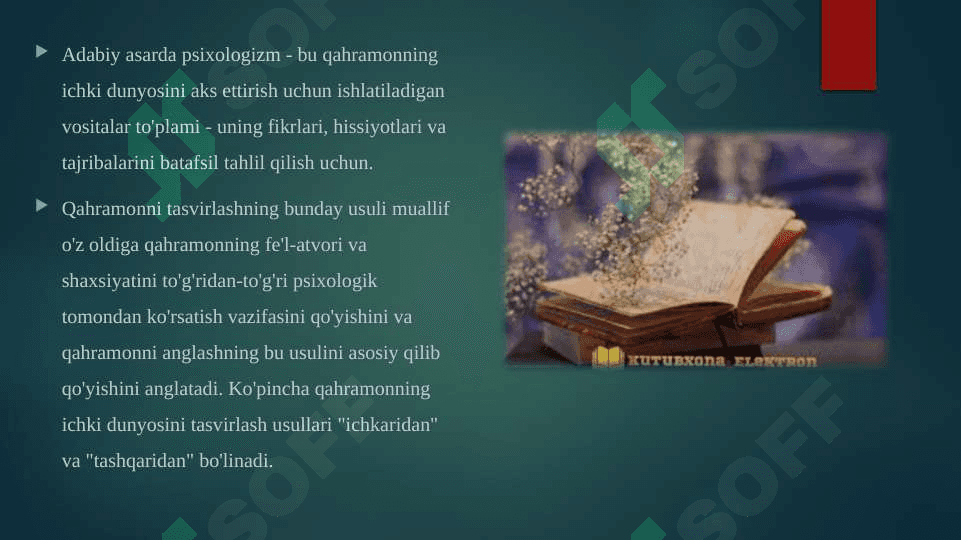 Adabiy asarda psixologizm - bu qahramonning ichki dunyosini aks ettirish uchun ishlatiladigan vositalar to'plami - uning fikrlari, hissiyotlari va tajribalarini batafsil tahlil qilish uchun.

Qahramonni tasvirlashning bunday usuli muallif o'z oldiga qahramonning fe'l-atvori va shaxsiyatini to'g'ridan-to'g'ri psixologik tomondan ko'rsatish vazifasini qo'yishini va qahramonni anglashning bu usulini asosiy qilib qo'yishini anglatadi. Ko'pincha qahramonning ichki dunyosini tasvirlash usullari "ichkaridan" va "tashqaridan" bo'linadi.

KUTUBXONA ELEKTRON

SOFF SOFF SOFF SOFF